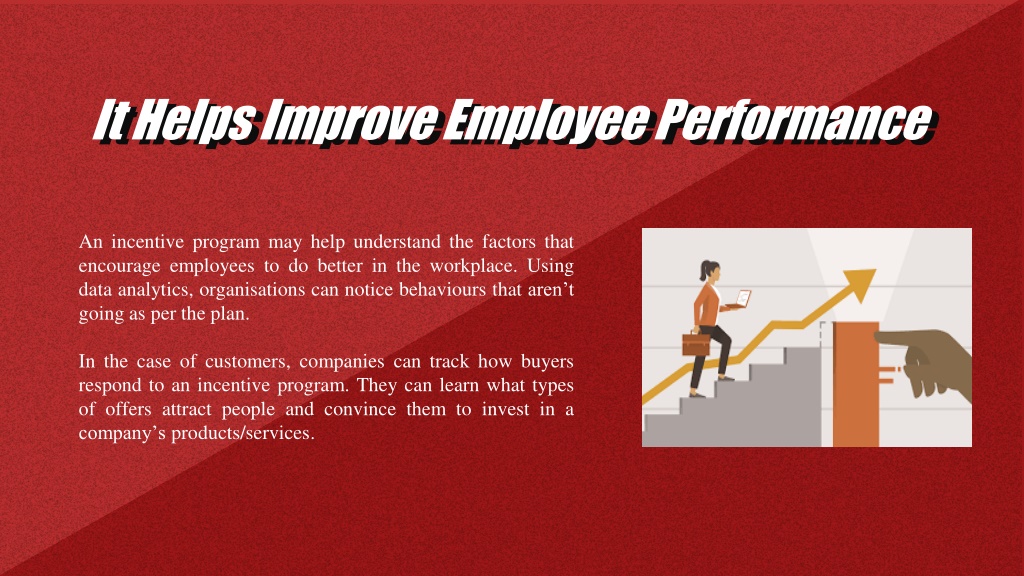 It Helps Improve Employee Performance

An incentive program may help understand the factors that encourage employees to do better in the workplace. Using data analytics, organisations can notice behaviours that aren’t going as per the plan.

In the case of customers, companies can track how buyers respond to an incentive program. They can learn what types of offers attract people and convince them to invest in a company’s products/services.